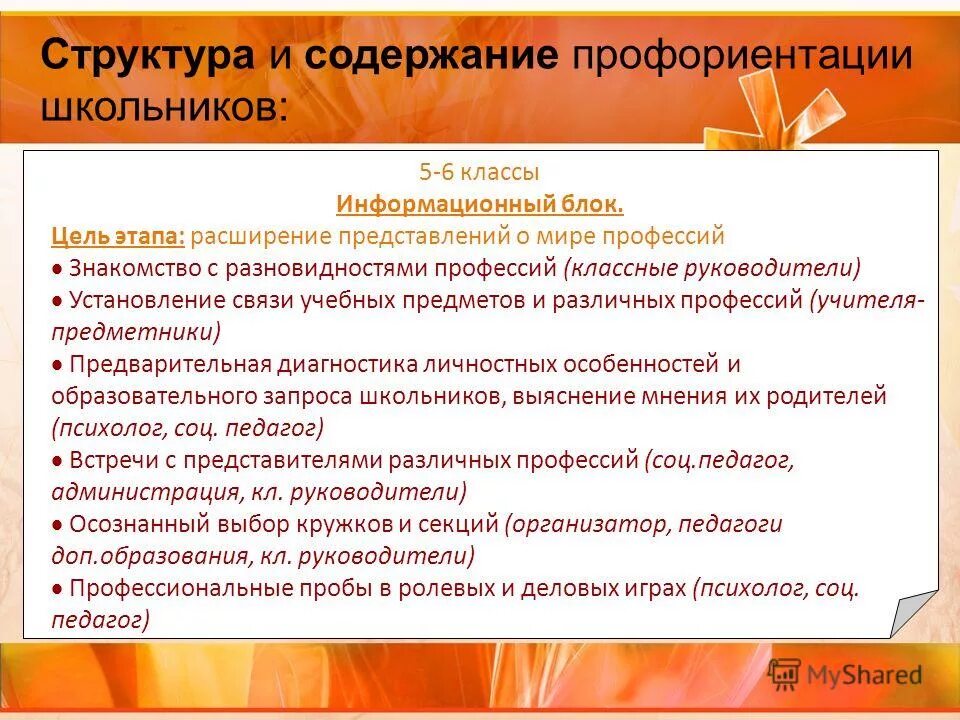 Структура и содержание профориентации школьников:

5-6 классы
Информационный блок.
Цель этапа: расширение представлений о мире профессий
● Знакомство с разновидностями профессий (классные руководители)
● Установление связи учебных предметов и различных профессий (учителя-предметники)
● Предварительная диагностика личностных особенностей и образовательного запроса школьников, выяснение мнения их родителей (психолог, соц. педагог)
● Встречи с представителями различных профессий (соц.педагог, администрация, кл. руководители)
● Осознанный выбор кружков и секций (организатор, педагоги доп.образования, кл. руководители)
● Профессиональные пробы в ролевых и деловых играх (психолог, соц. педагог)

MyShared